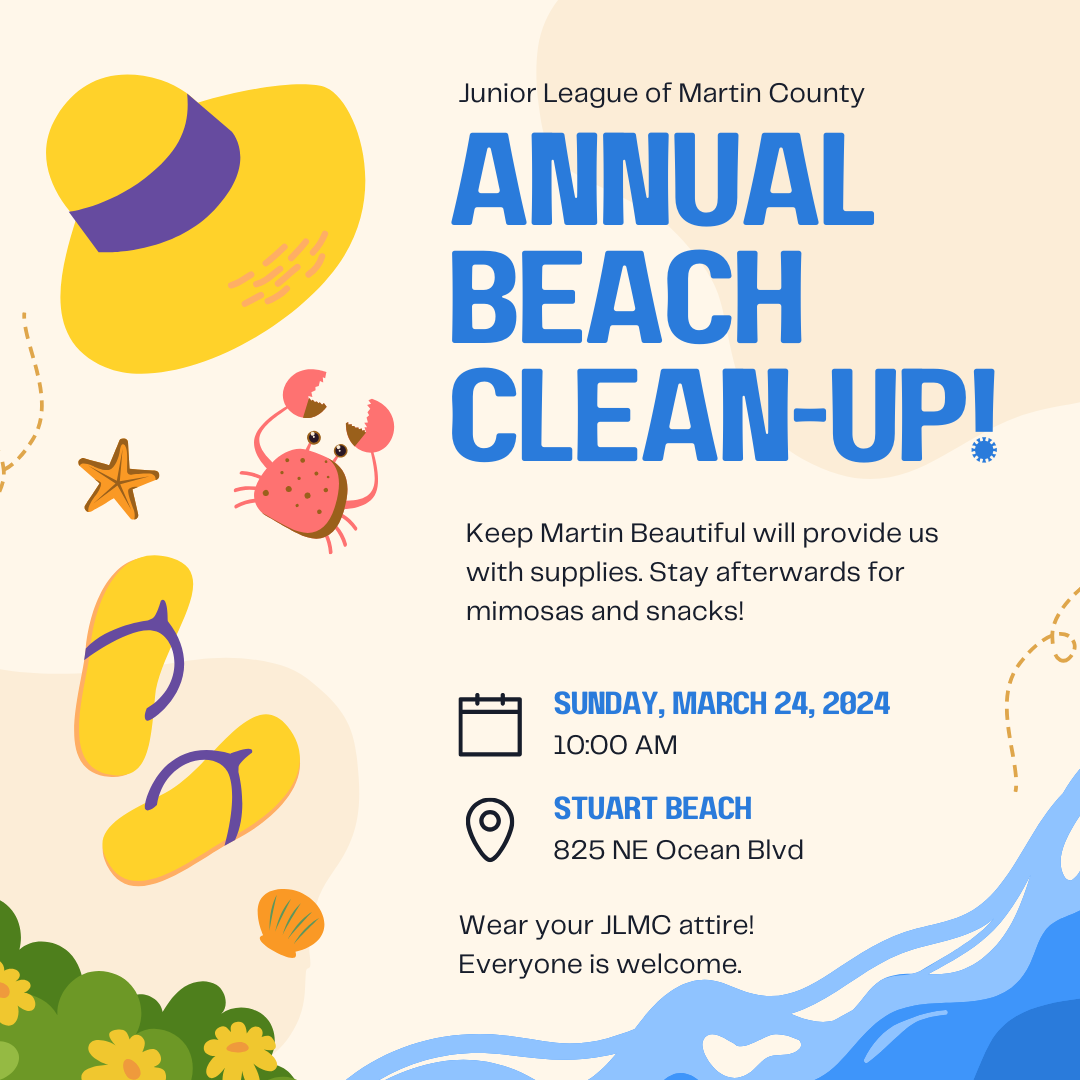 Junior League of Martin County

ANNUAL BEACH CLEAN-UP!

Keep Martin Beautiful will provide us with supplies. Stay afterwards for mimosas and snacks!

SUNDAY, MARCH 24, 2024
10:00 AM

STUART BEACH
825 NE Ocean Blvd

Wear your JLMC attire!
Everyone is welcome.